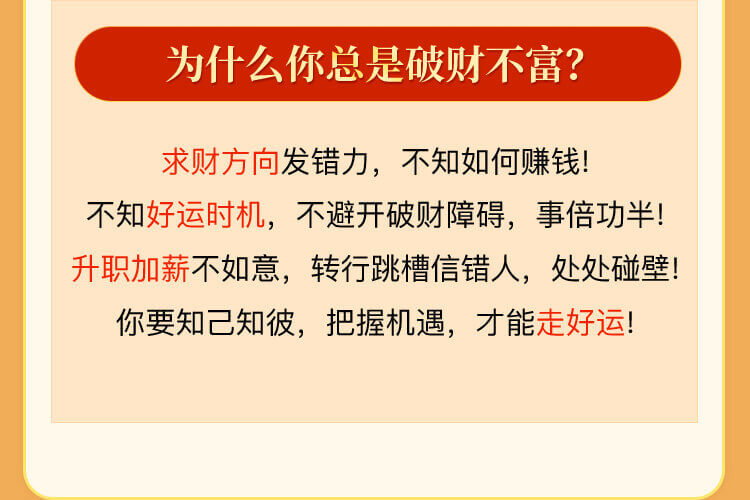 为什么你总是破财不富?

求财方向发错力，不知如何赚钱!
不知好运时机，不避开破财障碍，事倍功半!
升职加薪不如意，转行跳槽信错人，处处碰壁!
你要知己知彼，把握机遇，才能走好运!